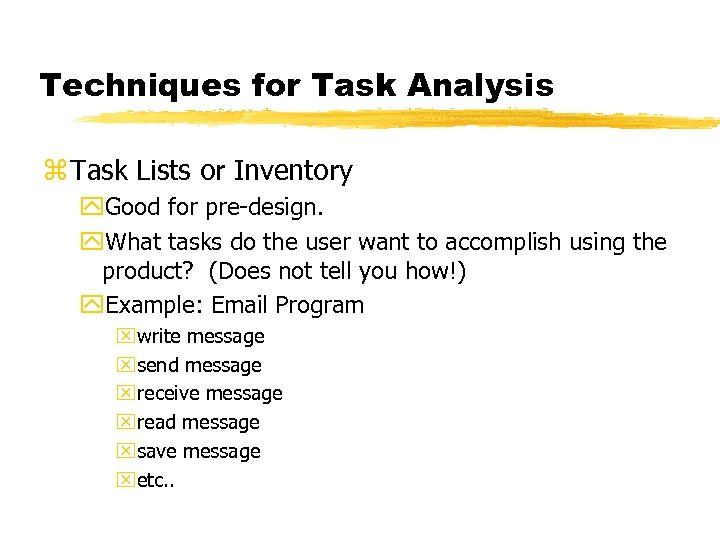 Techniques for Task Analysis

Task Lists or Inventory

Good for pre-design.

What tasks do the user want to accomplish using the product? (Does not tell you how!)

Example: Email Program

write message

send message

receive message

read message

save message

etc..